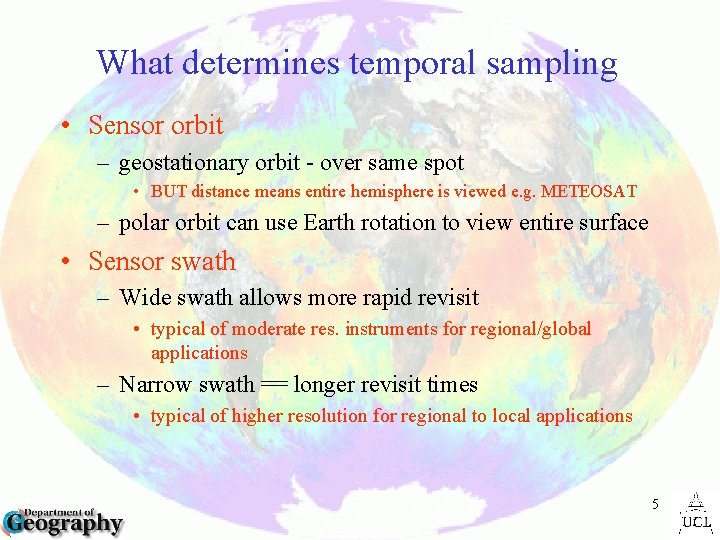 What determines temporal sampling

• Sensor orbit
– geostationary orbit - over same spot
• BUT distance means entire hemisphere is viewed e.g. METEOSAT
– polar orbit can use Earth rotation to view entire surface
• Sensor swath
– Wide swath allows more rapid revisit
• typical of moderate res. instruments for regional/global applications
– Narrow swath == longer revisit times
• typical of higher resolution for regional to local applications

Department of Geography

5

UCL